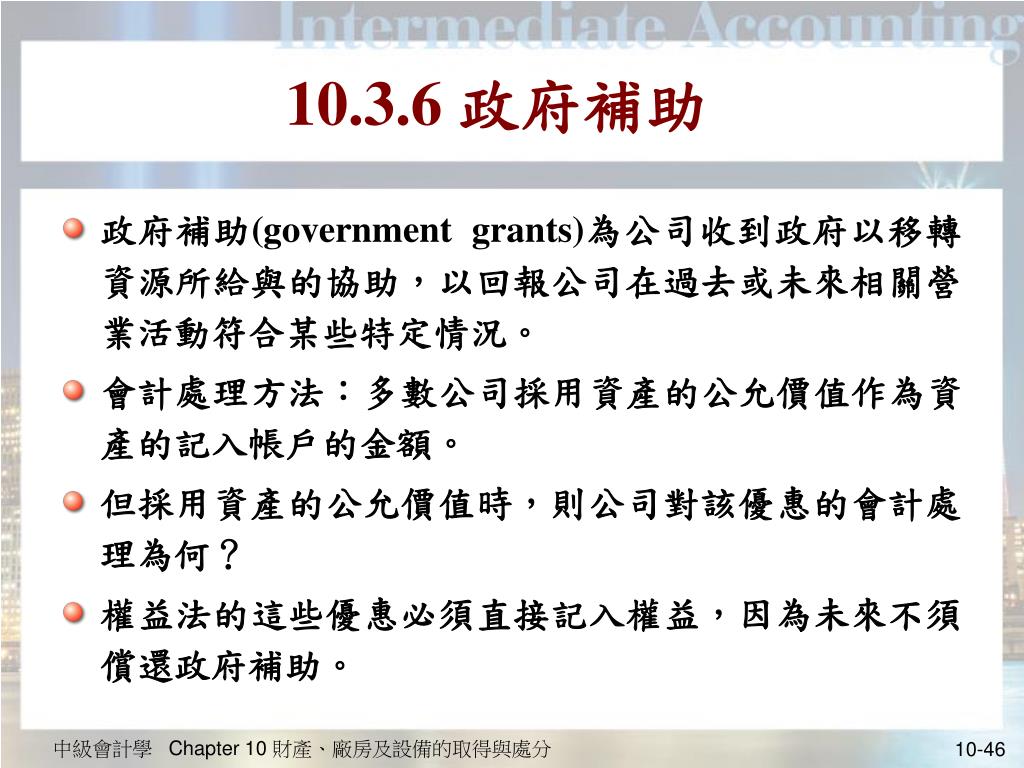 Intermediate Accounting

10.3.6 政府補助

政府補助(government grants)為公司收到政府以移轉資源所給與的協助，以回報公司在過去或未來相關營業活動符合某些特定情況。

會計處理方法：多數公司採用資產的公允價值作為資產的記入帳戶的金額。

但採用資產的公允價值時，則公司對該優惠的會計處理為何？

權益法的這些優惠必須直接記入權益，因為未來不須償還政府補助。

中級會計學 Chapter 10 財產、廠房及設備的取得與處分

10-46